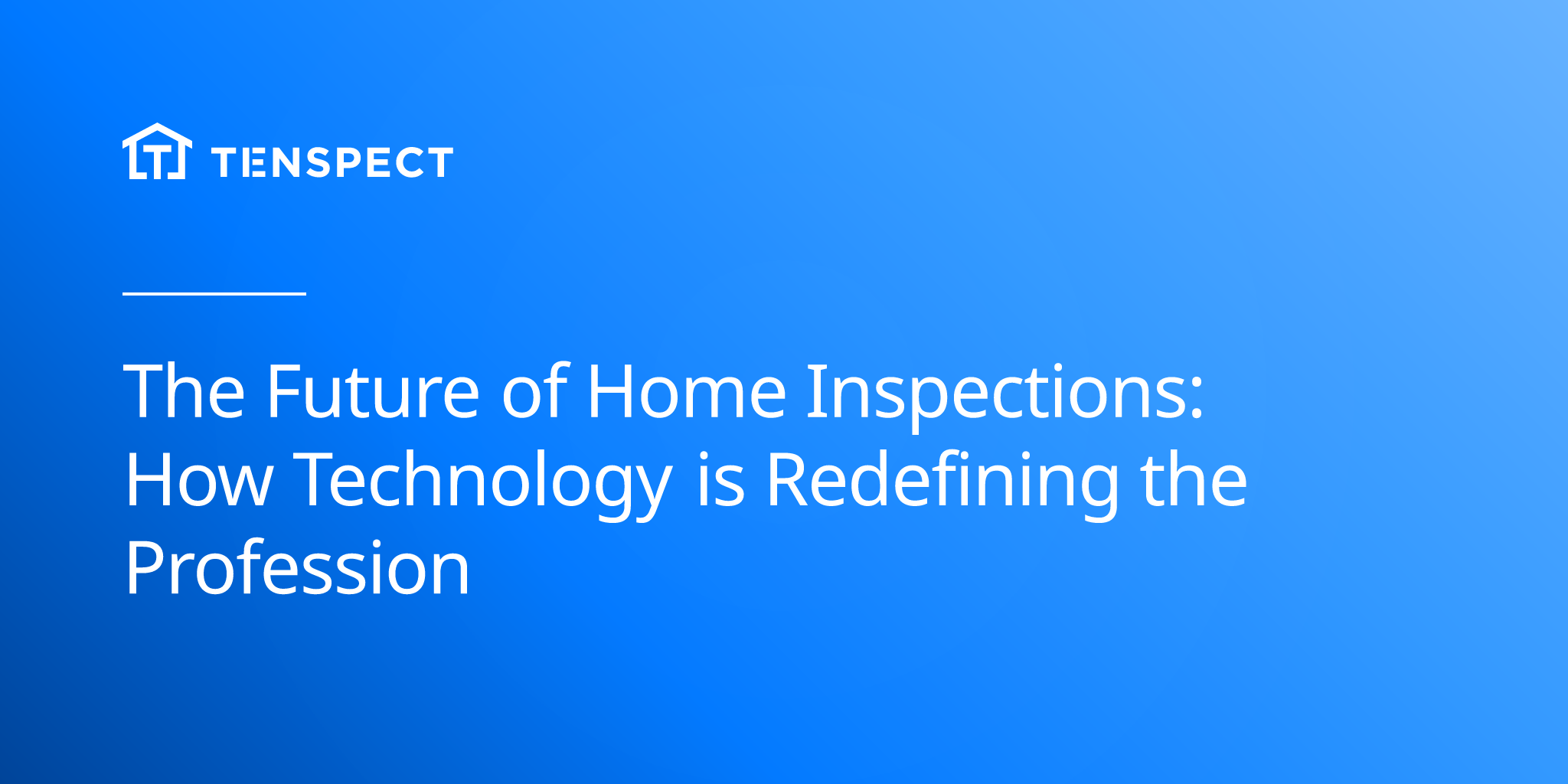 TENSPECT

The Future of Home Inspections: How Technology is Redefining the Profession